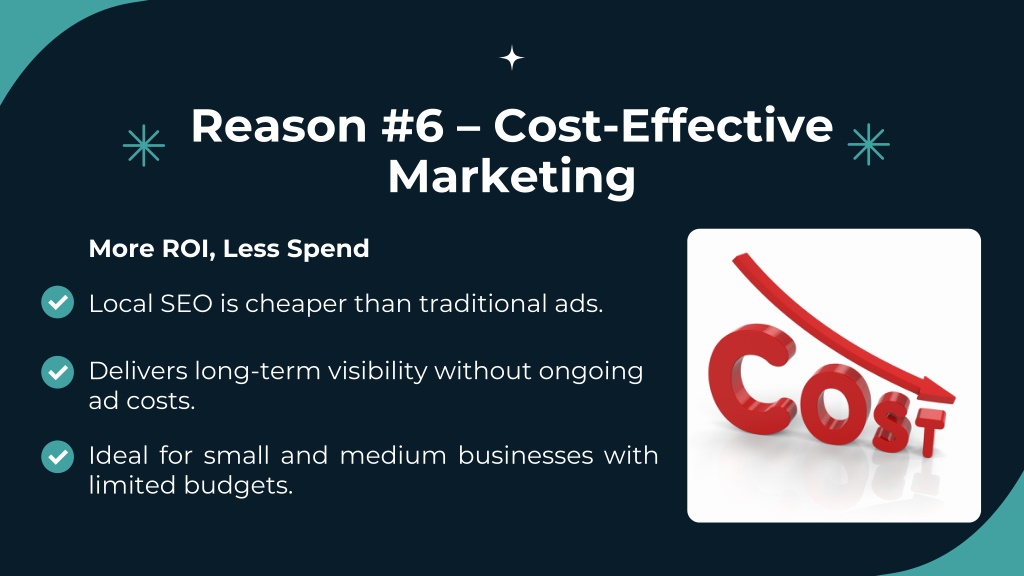 Reason #6 – Cost-Effective Marketing

More ROI, Less Spend

Local SEO is cheaper than traditional ads.

Delivers long-term visibility without ongoing ad costs.

Ideal for small and medium businesses with limited budgets.

COST